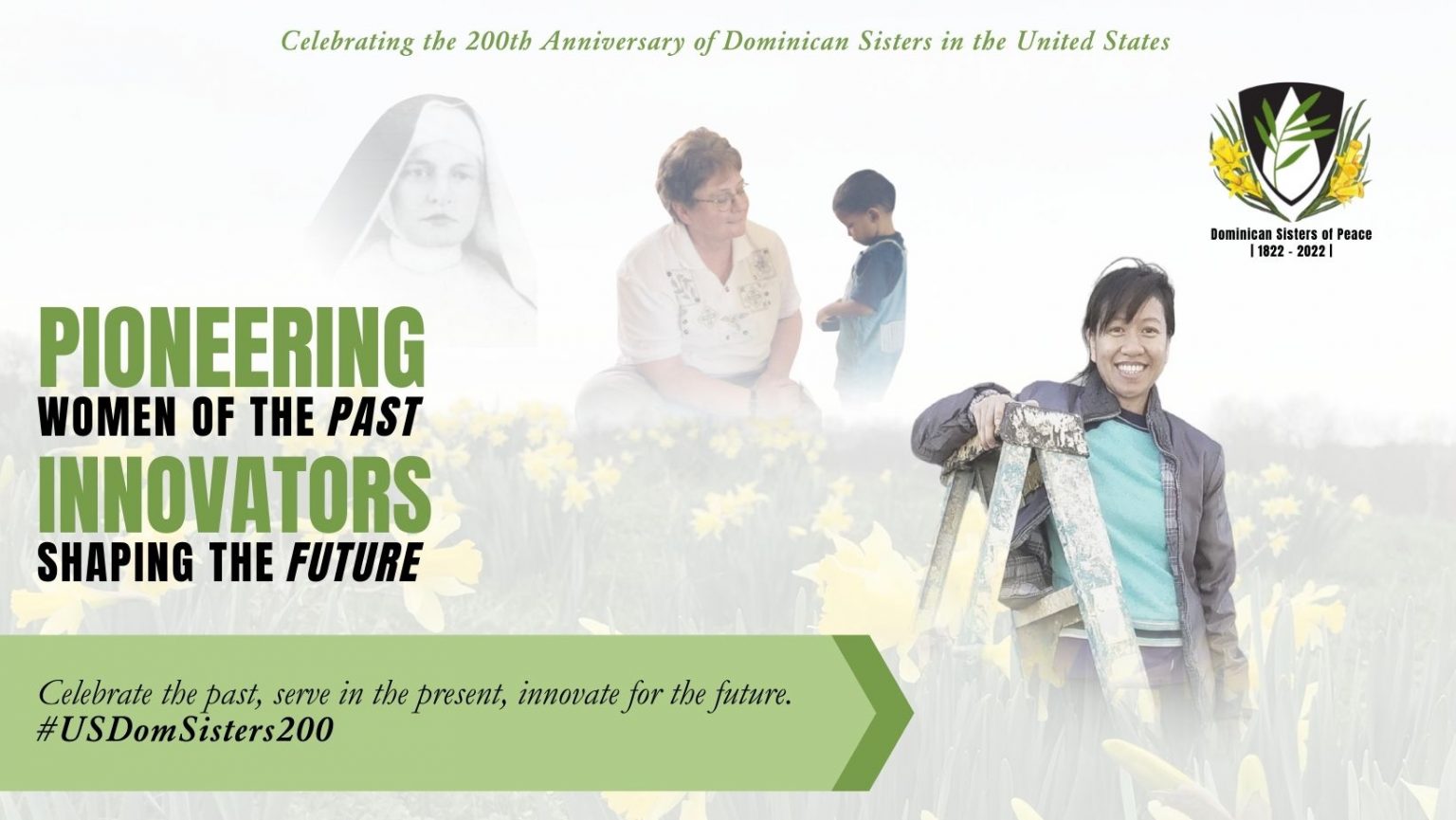 Celebrating the 200th Anniversary of Dominican Sisters in the United States

Dominican Sisters of Peace
| 1822 - 2022 |

PIONEERING
WOMEN OF THE PAST
INNOVATORS
SHAPING THE FUTURE

Celebrate the past, serve in the present, innovate for the future.
#USDomSisters200